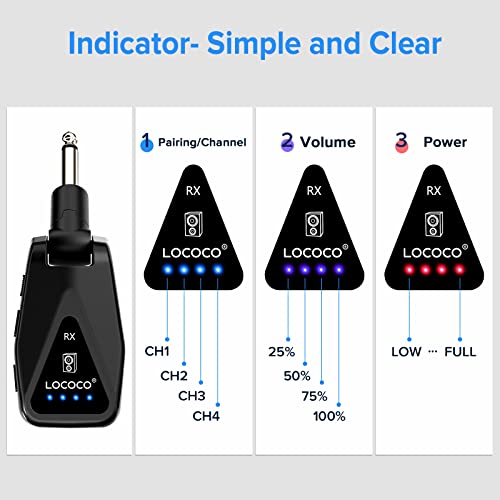 Indicator- Simple and Clear

RX

LOCOCO®

1 Pairing/Channel

RX

LOCOCO®

CH1
CH2
CH3
CH4

2 Volume

RX

LOCOCO®

25%
50%
75%
100%

3 Power

RX

LOCOCO®

LOW ··· FULL